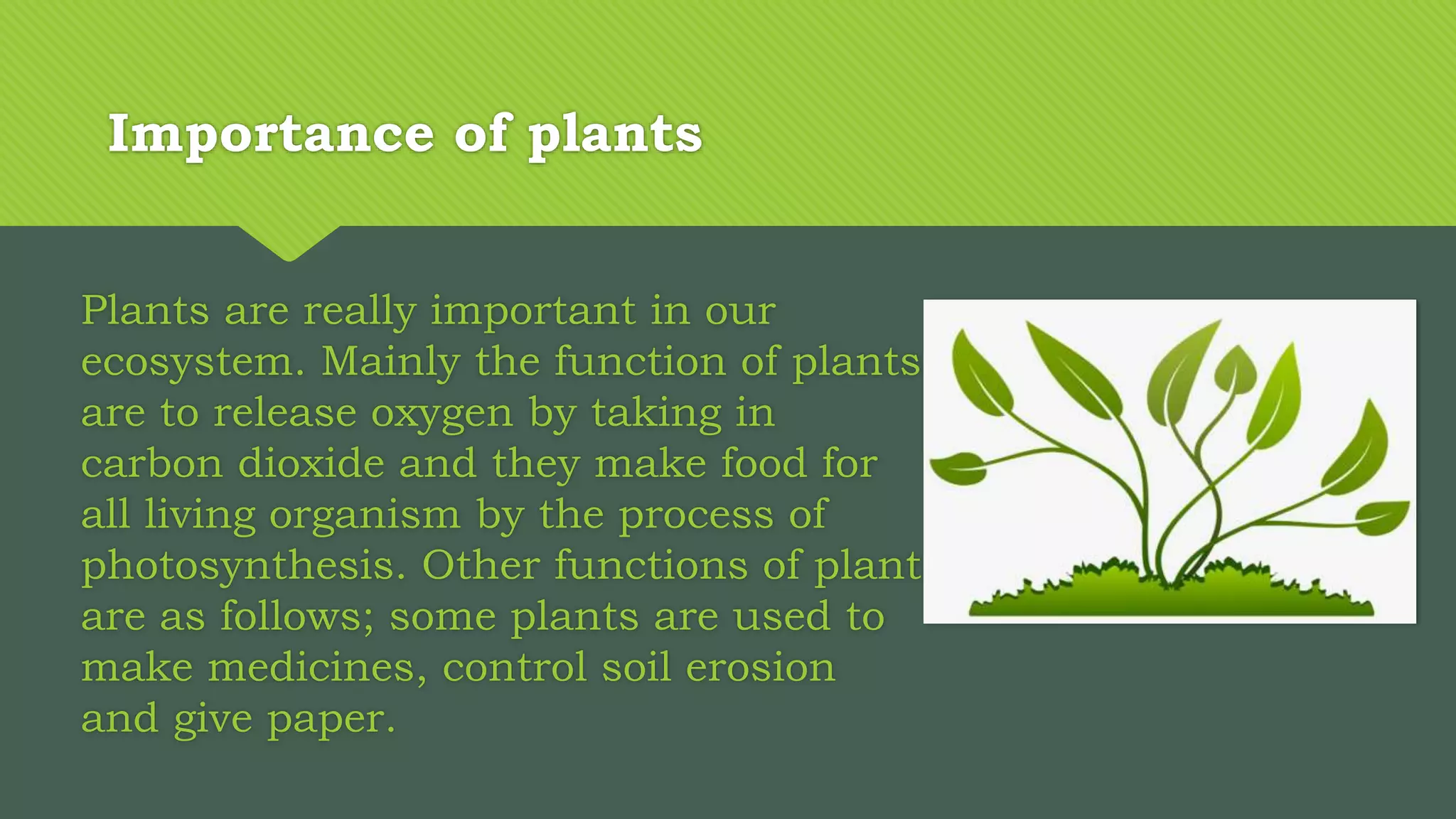 Importance of plants

Plants are really important in our ecosystem. Mainly the function of plants are to release oxygen by taking in carbon dioxide and they make food for all living organism by the process of photosynthesis. Other functions of plant are as follows; some plants are used to make medicines, control soil erosion and give paper.